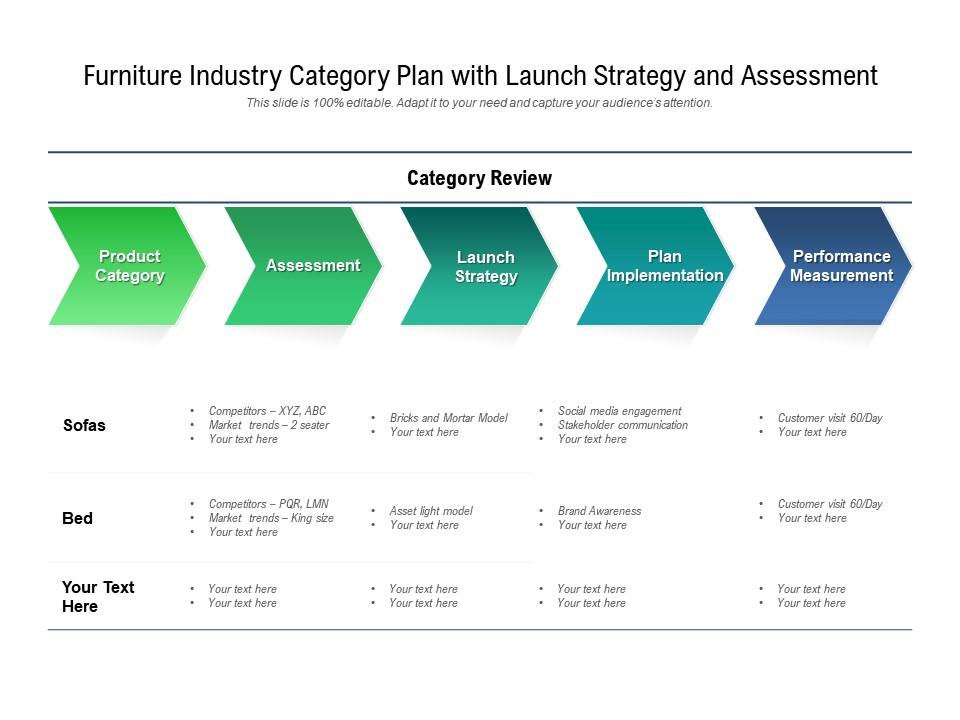 Furniture Industry Category Plan with Launch Strategy and Assessment

This slide is 100% editable. Adapt it to your need and capture your audience's attention.

Category Review

| Product Category | Assessment | Launch Strategy | Plan Implementation | Performance Measurement |
|---|---|---|---|---|
| Sofas | • Competitors – XYZ, ABC • Market trends – 2 seater • Your text here | • Bricks and Mortar Model • Your text here | • Social media engagement • Stakeholder communication • Your text here | • Customer visit 60/Day • Your text here |
| Bed | • Competitors – PQR, LMN • Market trends – King size • Your text here | • Asset light model • Your text here | • Brand Awareness • Your text here | • Customer visit 60/Day • Your text here |
| Your Text Here | • Your text here • Your text here | • Your text here • Your text here | • Your text here • Your text here | • Your text here • Your text here |